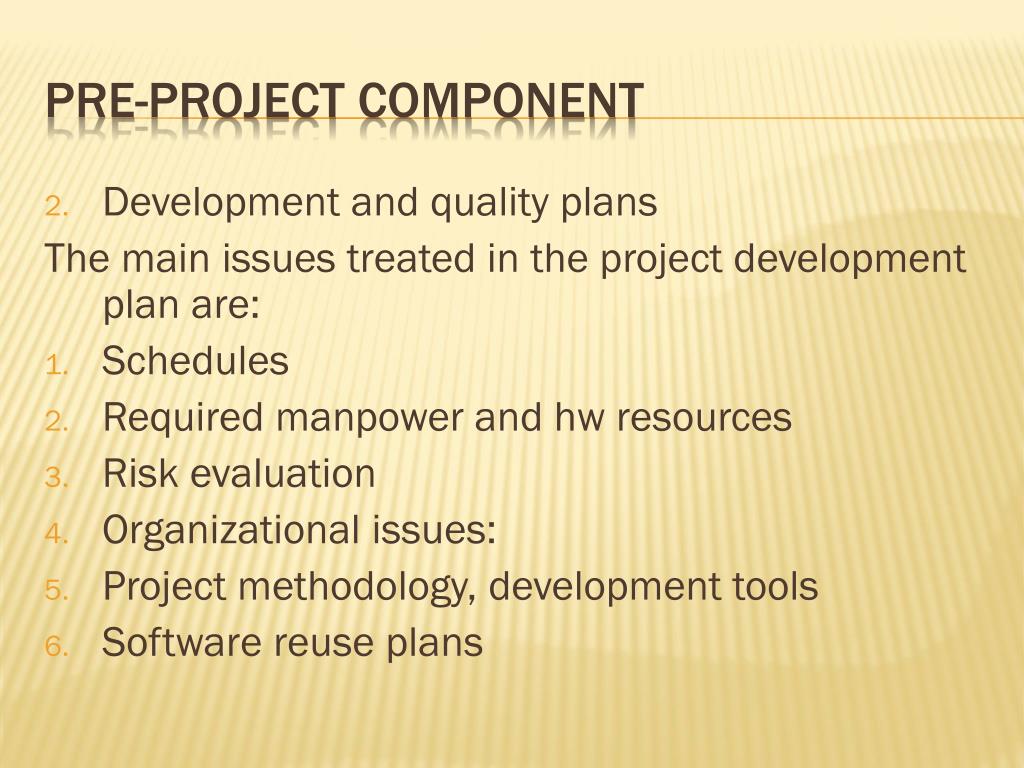 PRE-PROJECT COMPONENT

2. Development and quality plans

The main issues treated in the project development plan are:

1. Schedules
2. Required manpower and hw resources
3. Risk evaluation
4. Organizational issues:
5. Project methodology, development tools
6. Software reuse plans